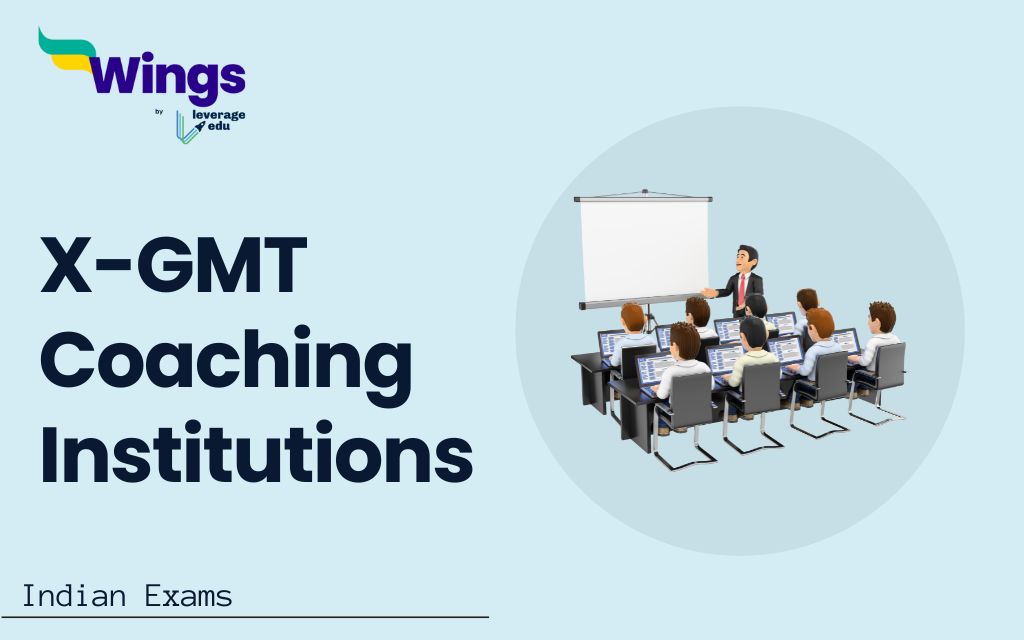 Wings
by leverage edu

X-GMT Coaching Institutions

Indian Exams